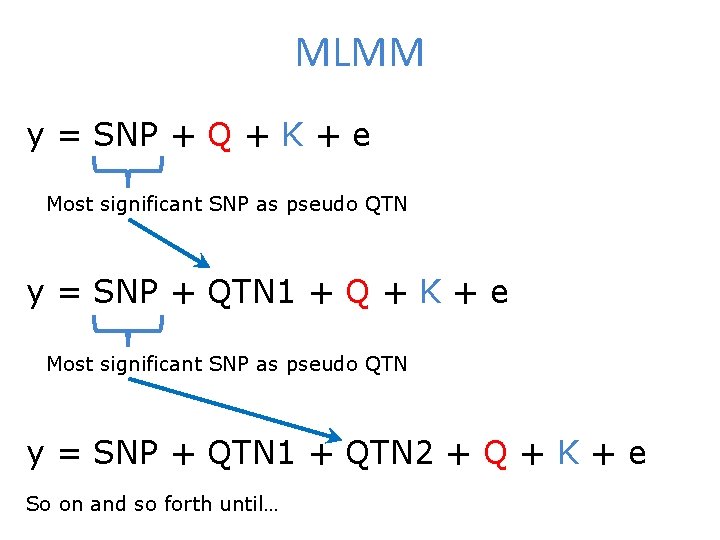 MLMM

y = SNP + Q + K + e

Most significant SNP as pseudo QTN

y = SNP + QTN1 + Q + K + e

Most significant SNP as pseudo QTN

y = SNP + QTN1 + QTN2 + Q + K + e

So on and so forth until…